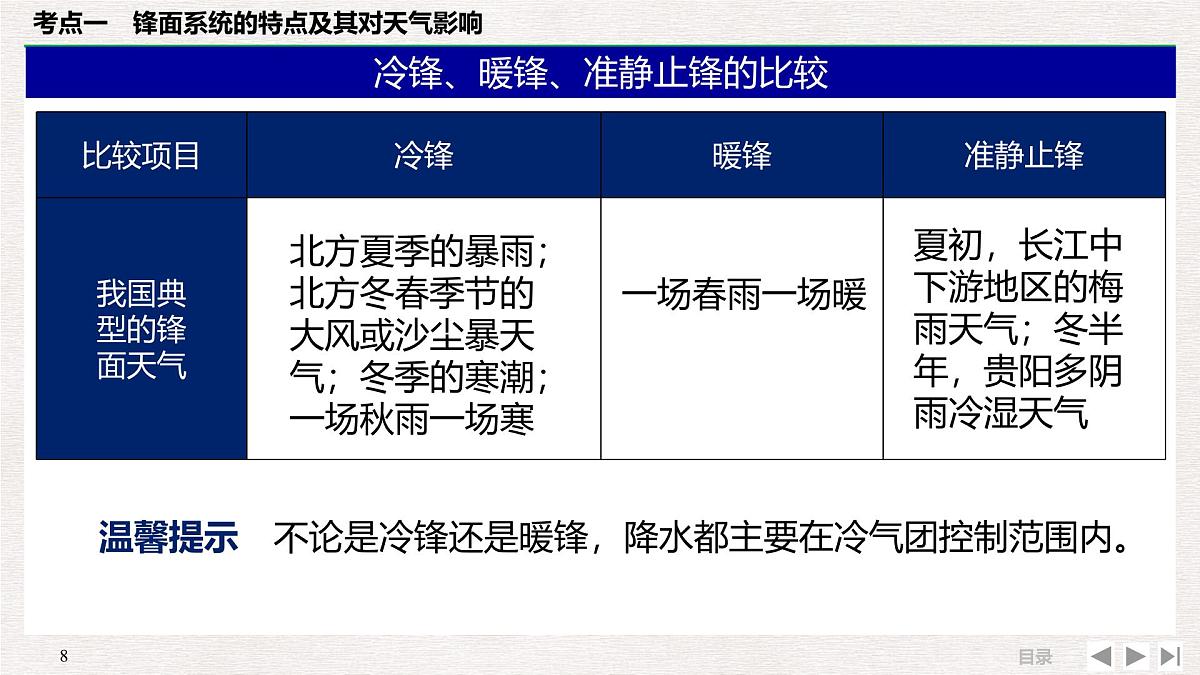 考点一　锋面系统的特点及其对天气影响

冷锋、暖锋、准静止锋的比较

| 比较项目 | 冷锋 | 暖锋 | 准静止锋 |
|---|---|---|---|
| 我国典型的锋面天气 | 北方夏季的暴雨；北方冬春季节的大风或沙尘暴天气；冬季的寒潮；一场秋雨一场寒 | 一场春雨一场暖 | 夏初，长江中下游地区的梅雨天气；冬半年，贵阳多阴雨冷湿天气 |

温馨提示　不论是冷锋还是暖锋，降水都主要在冷气团控制范围内。

8

目录